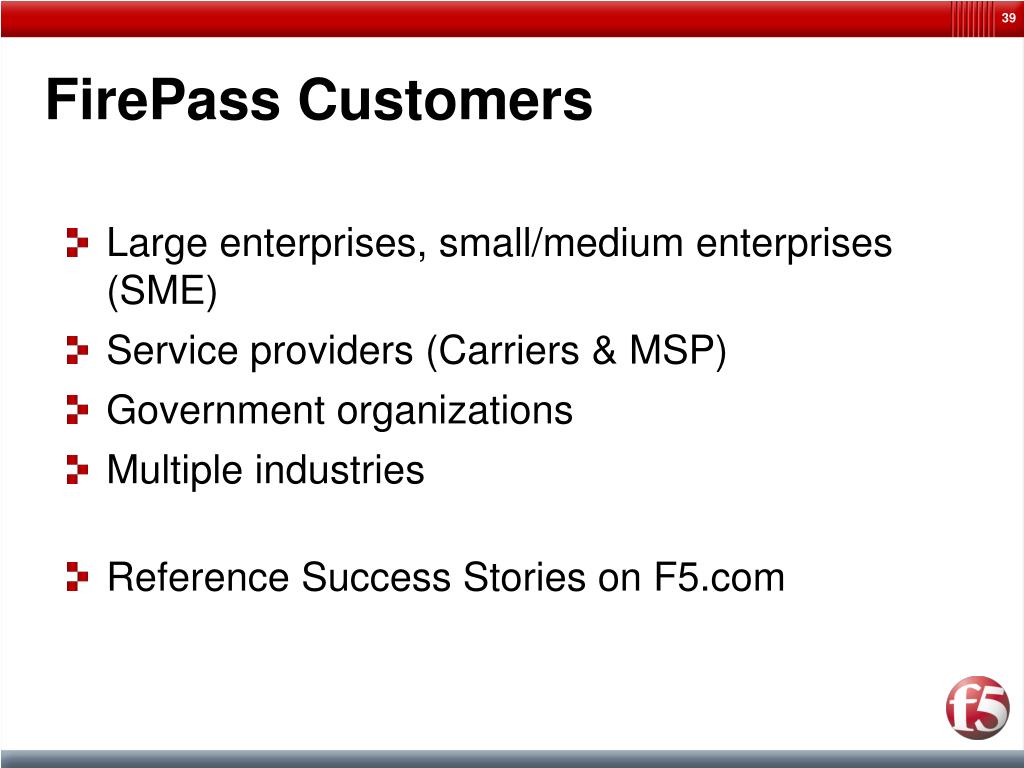 39

FirePass Customers

Large enterprises, small/medium enterprises (SME)

Service providers (Carriers & MSP)

Government organizations

Multiple industries

Reference Success Stories on F5.com

f5